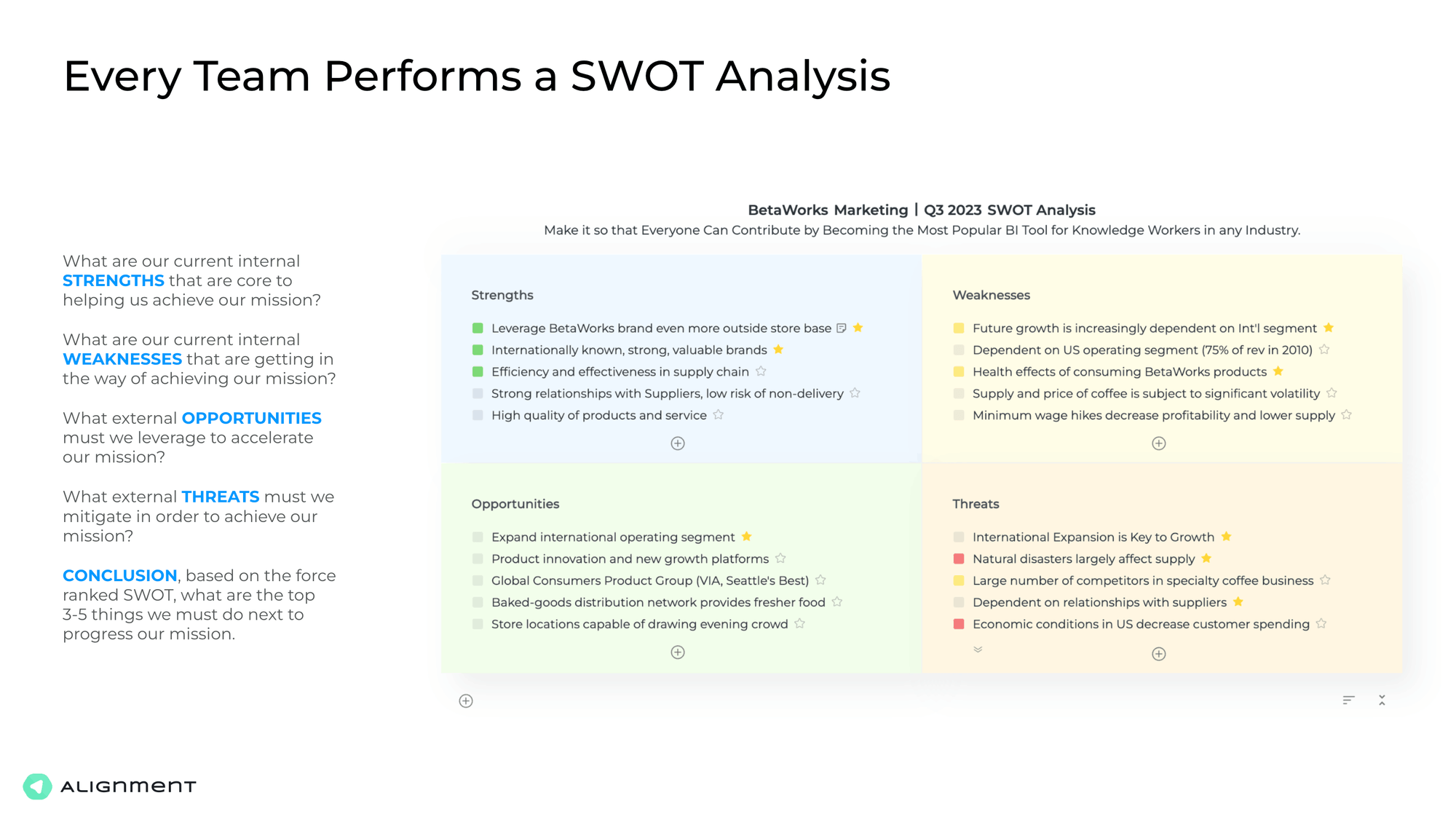 Every Team Performs a SWOT Analysis

What are our current internal STRENGTHS that are core to helping us achieve our mission?

What are our current internal WEAKNESSES that are getting in the way of achieving our mission?

What external OPPORTUNITIES must we leverage to accelerate our mission?

What external THREATS must we mitigate in order to achieve our mission?

CONCLUSION, based on the force ranked SWOT, what are the top 3-5 things we must do next to progress our mission.

BetaWorks Marketing | Q3 2023 SWOT Analysis
Make it so that Everyone Can Contribute by Becoming the Most Popular BI Tool for Knowledge Workers in any Industry.

Strengths
Leverage BetaWorks brand even more outside store base
Internationally known, strong, valuable brands
Efficiency and effectiveness in supply chain
Strong relationships with Suppliers, low risk of non-delivery
High quality of products and service

Weaknesses
Future growth is increasingly dependent on Int'l segment
Dependent on US operating segment (75% of rev in 2010)
Health effects of consuming BetaWorks products
Supply and price of coffee is subject to significant volatility
Minimum wage hikes decrease profitability and lower supply

Opportunities
Expand international operating segment
Product innovation and new growth platforms
Global Consumers Product Group (VIA, Seattle's Best)
Baked-goods distribution network provides fresher food
Store locations capable of drawing evening crowd

Threats
International Expansion is Key to Growth
Natural disasters largely affect supply
Large number of competitors in specialty coffee business
Dependent on relationships with suppliers
Economic conditions in US decrease customer spending

ALIGNMENT